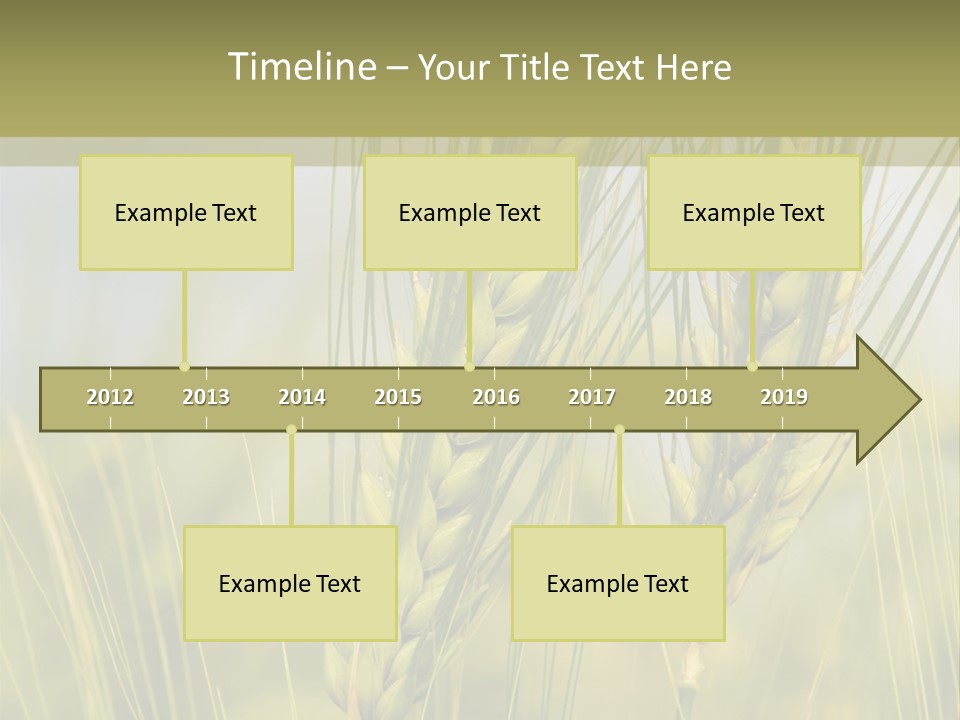 Timeline – Your Title Text Here

Example Text

Example Text

Example Text

2012 2013 2014 2015 2016 2017 2018 2019

Example Text

Example Text